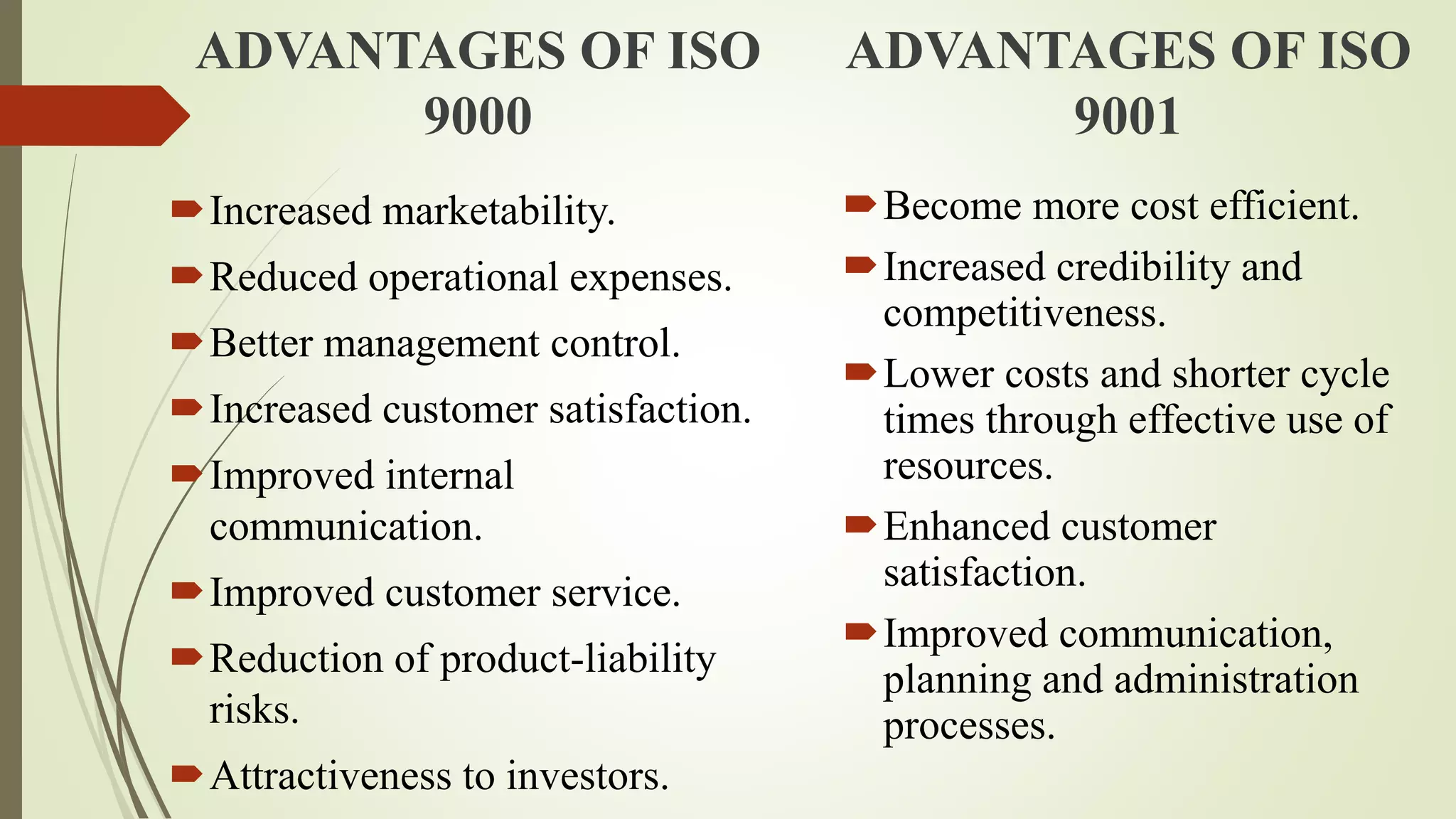 ADVANTAGES OF ISO 9000

Increased marketability.

Reduced operational expenses.

Better management control.

Increased customer satisfaction.

Improved internal communication.

Improved customer service.

Reduction of product-liability risks.

Attractiveness to investors.

ADVANTAGES OF ISO 9001

Become more cost efficient.

Increased credibility and competitiveness.

Lower costs and shorter cycle times through effective use of resources.

Enhanced customer satisfaction.

Improved communication, planning and administration processes.